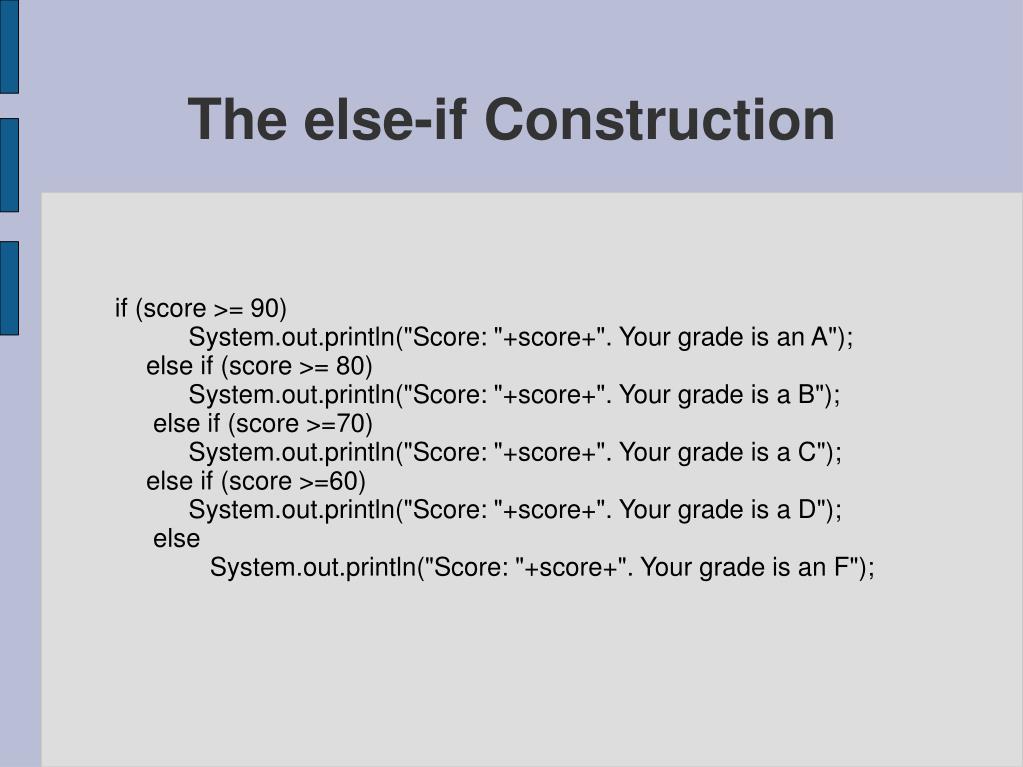 The else-if Construction

if (score >= 90)
System.out.println("Score: "+score+". Your grade is an A");
else if (score >= 80)
System.out.println("Score: "+score+". Your grade is a B");
else if (score >=70)
System.out.println("Score: "+score+". Your grade is a C");
else if (score >=60)
System.out.println("Score: "+score+". Your grade is a D");
else
System.out.println("Score: "+score+". Your grade is an F");